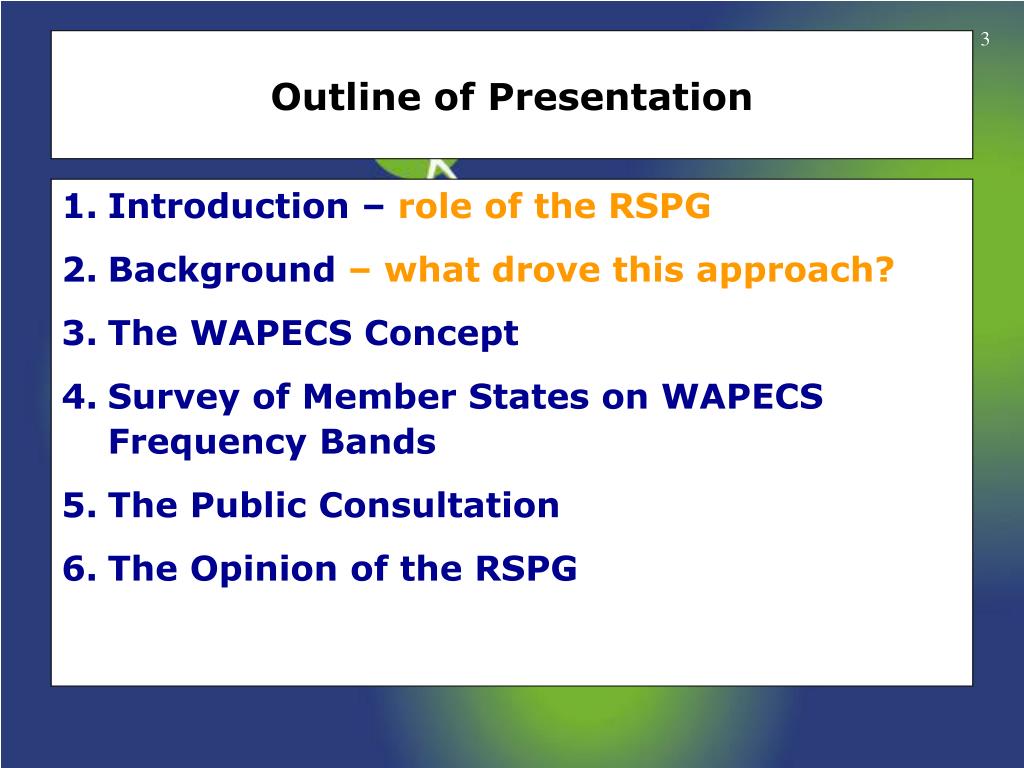 3

Outline of Presentation

1. Introduction – role of the RSPG
2. Background – what drove this approach?
3. The WAPECS Concept
4. Survey of Member States on WAPECS Frequency Bands
5. The Public Consultation
6. The Opinion of the RSPG